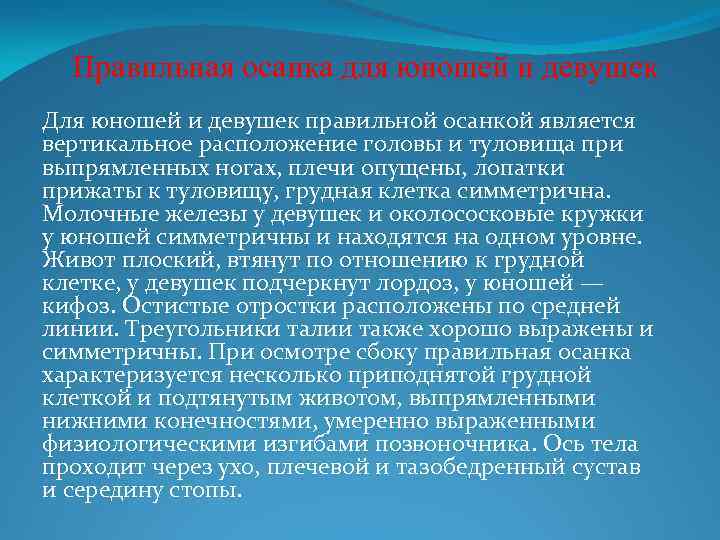 Правильная осанка для юношей и девушек

Для юношей и девушек правильной осанкой является вертикальное расположение головы и туловища при выпрямленных ногах, плечи опущены, лопатки прижаты к туловищу, грудная клетка симметрична. Молочные железы у девушек и околососковые кружки у юношей симметричны и находятся на одном уровне. Живот плоский, втянут по отношению к грудной клетке, у девушек подчеркнут лордоз, у юношей — кифоз. Остистые отростки расположены по средней линии. Треугольники талии также хорошо выражены и симметричны. При осмотре сбоку правильная осанка характеризуется несколько приподнятой грудной клеткой и подтянутым животом, выпрямленными нижними конечностями, умеренно выраженными физиологическими изгибами позвоночника. Ось тела проходит через ухо, плечевой и тазобедренный сустав и середину стопы.